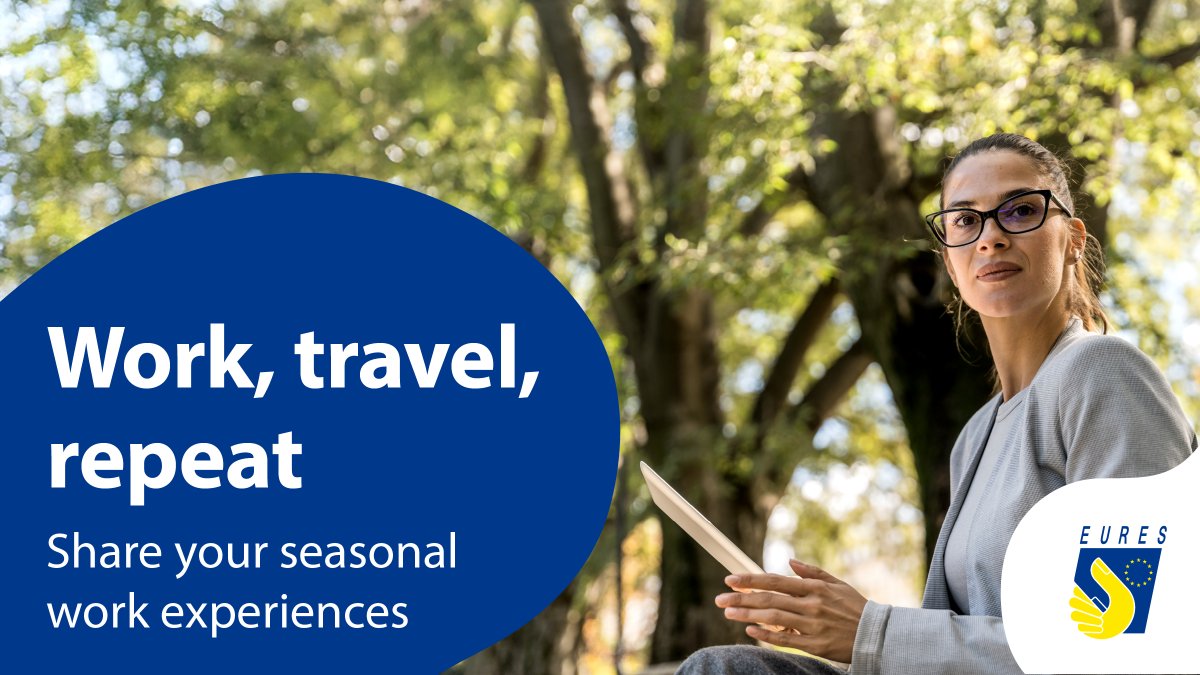 Work, travel, repeat

Share your seasonal work experiences

EURES